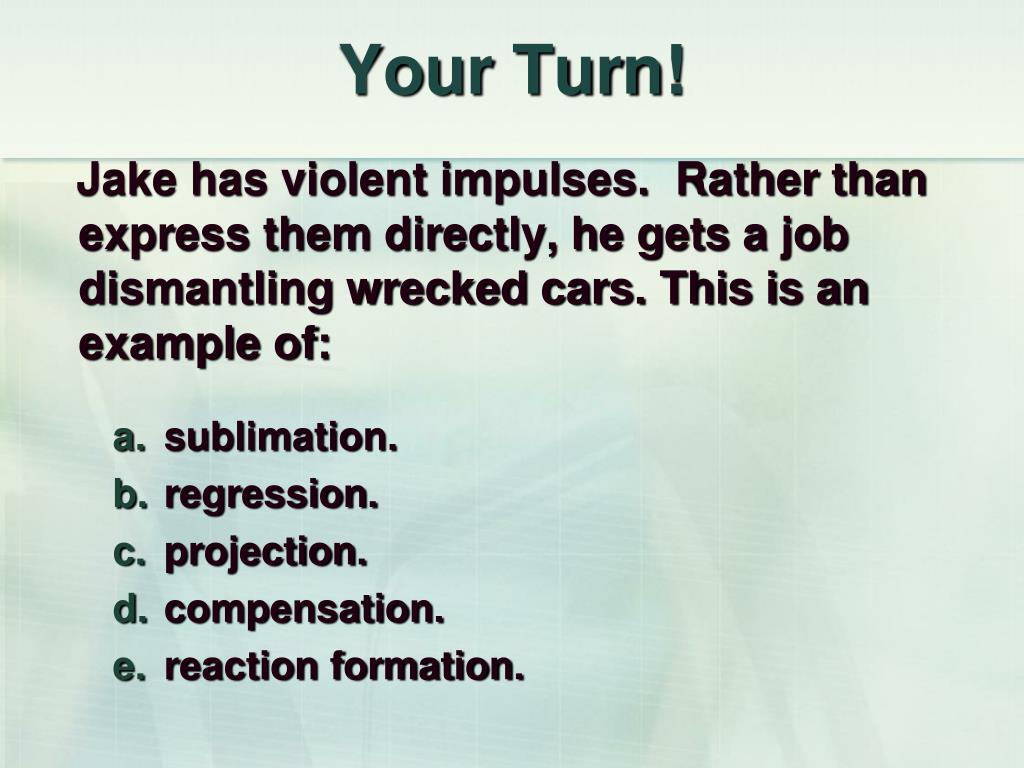 Your Turn!

Jake has violent impulses. Rather than express them directly, he gets a job dismantling wrecked cars. This is an example of:

a. sublimation.
b. regression.
c. projection.
d. compensation.
e. reaction formation.